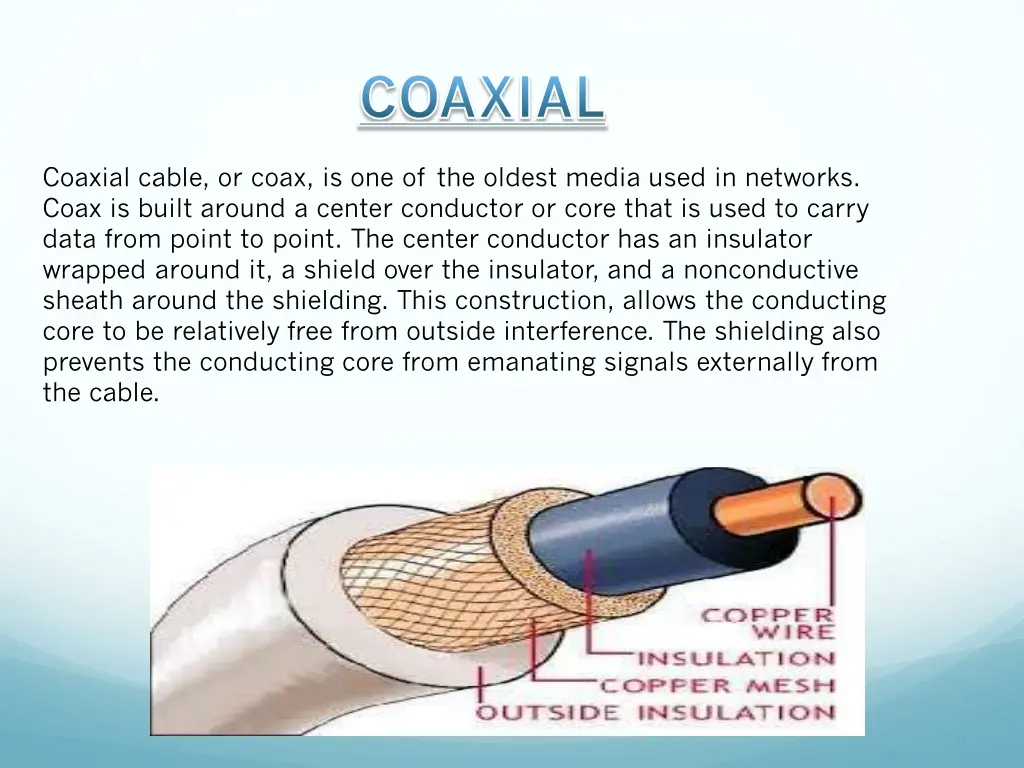 COAXIAL

Coaxial cable, or coax, is one of the oldest media used in networks. Coax is built around a center conductor or core that is used to carry data from point to point. The center conductor has an insulator wrapped around it, a shield over the insulator, and a nonconductive sheath around the shielding. This construction, allows the conducting core to be relatively free from outside interference. The shielding also prevents the conducting core from emanating signals externally from the cable.

COPPER WIRE
INSULATION
COPPER MESH
OUTSIDE INSULATION